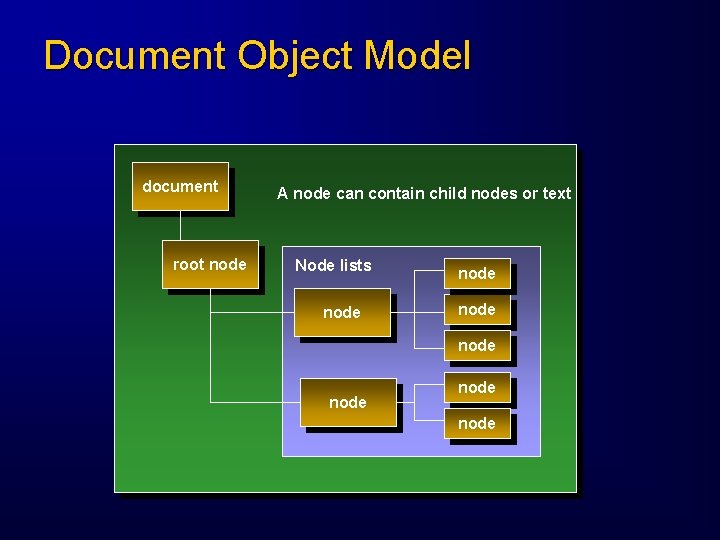 Document Object Model

document

A node can contain child nodes or text

root node

Node lists

node

node

node

node

node

node

node